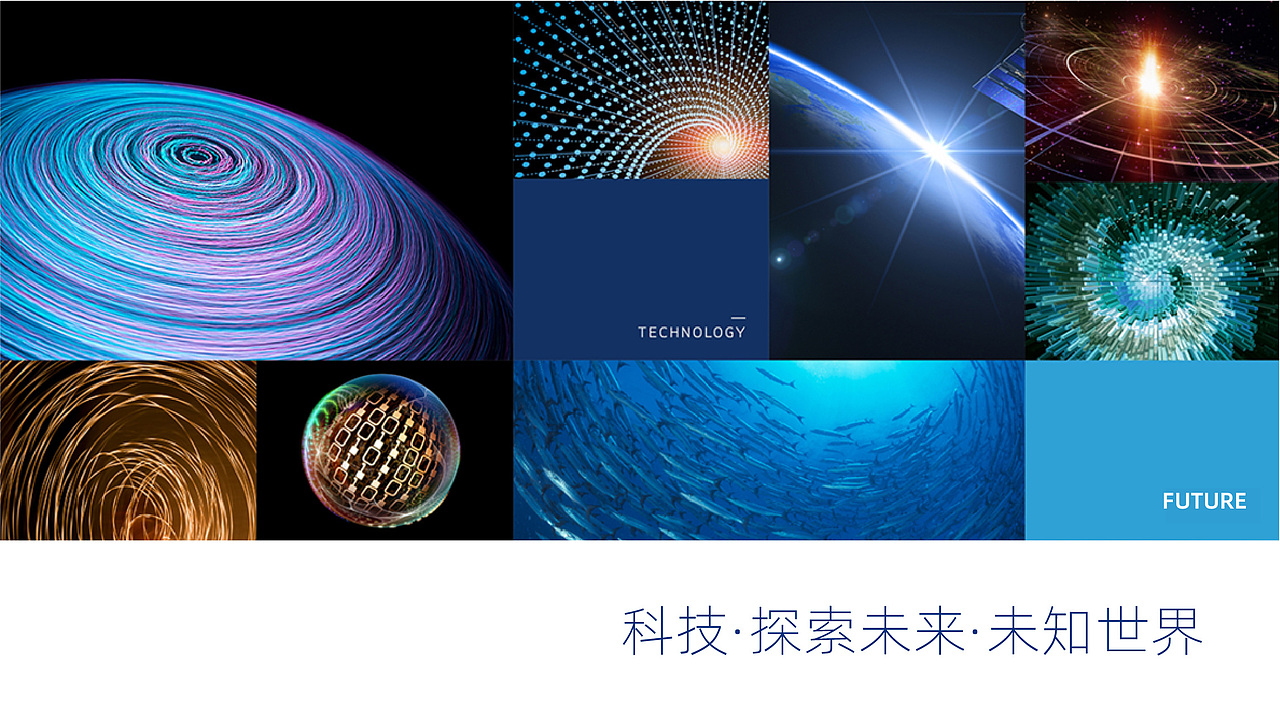 TECHNOLOGY

FUTURE

科技·探索未来·未知世界